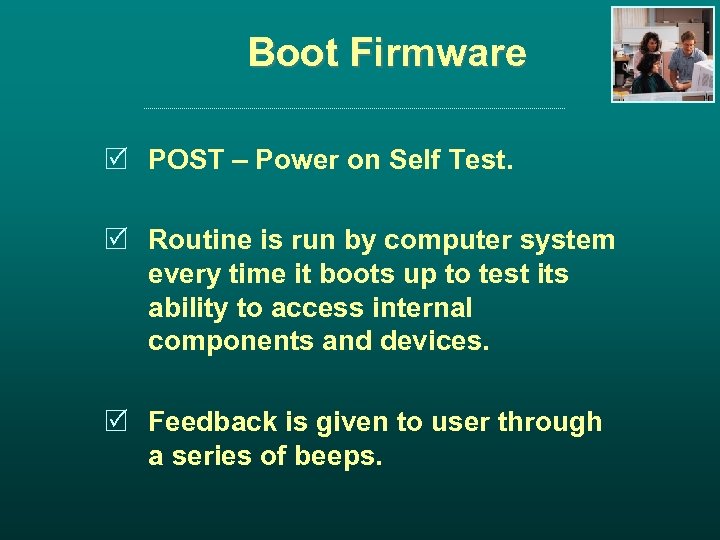 Boot Firmware

☑ POST – Power on Self Test.

☑ Routine is run by computer system every time it boots up to test its ability to access internal components and devices.

☑ Feedback is given to user through a series of beeps.